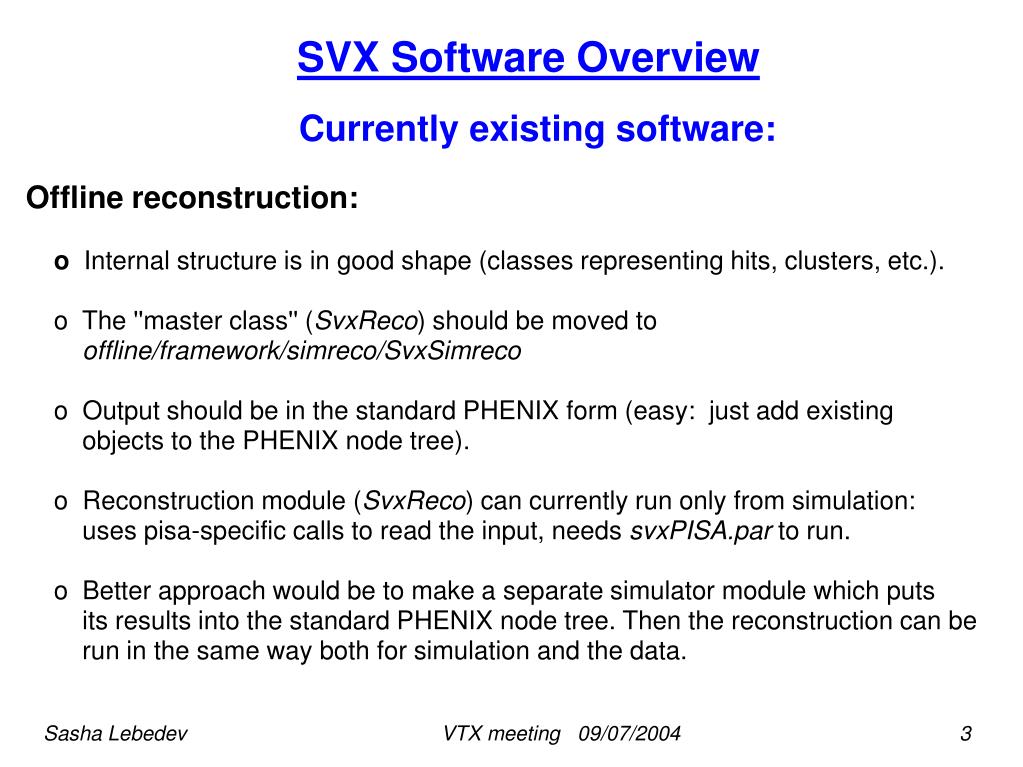 SVX Software Overview

Currently existing software:

Offline reconstruction:

o Internal structure is in good shape (classes representing hits, clusters, etc.).

o The "master class" (SvxReco) should be moved to offline/framework/simreco/SvxSimreco

o Output should be in the standard PHENIX form (easy: just add existing objects to the PHENIX node tree).

o Reconstruction module (SvxReco) can currently run only from simulation: uses pisa-specific calls to read the input, needs svxPISA.par to run.

o Better approach would be to make a separate simulator module which puts its results into the standard PHENIX node tree. Then the reconstruction can be run in the same way both for simulation and the data.

Sasha Lebedev VTX meeting 09/07/2004 3